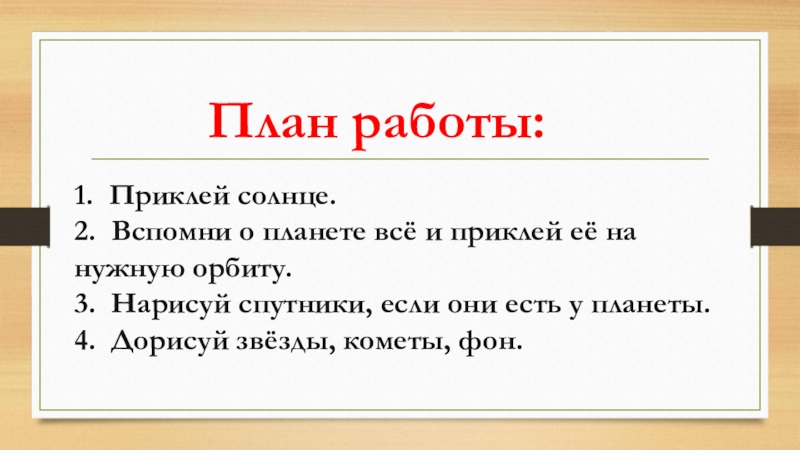 План работы:

1. Приклей солнце.
2. Вспомни о планете всё и приклей её на нужную орбиту.
3. Нарисуй спутники, если они есть у планеты.
4. Дорисуй звёзды, кометы, фон.